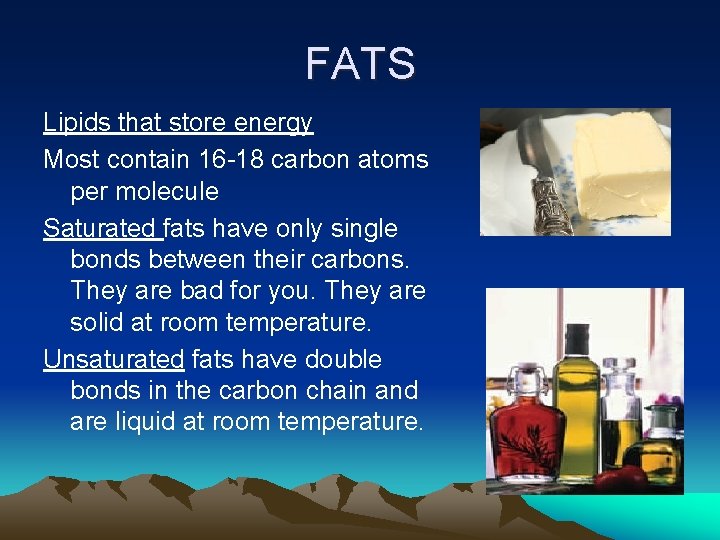 FATS

Lipids that store energy

Most contain 16-18 carbon atoms per molecule

Saturated fats have only single bonds between their carbons. They are bad for you. They are solid at room temperature.

Unsaturated fats have double bonds in the carbon chain and are liquid at room temperature.